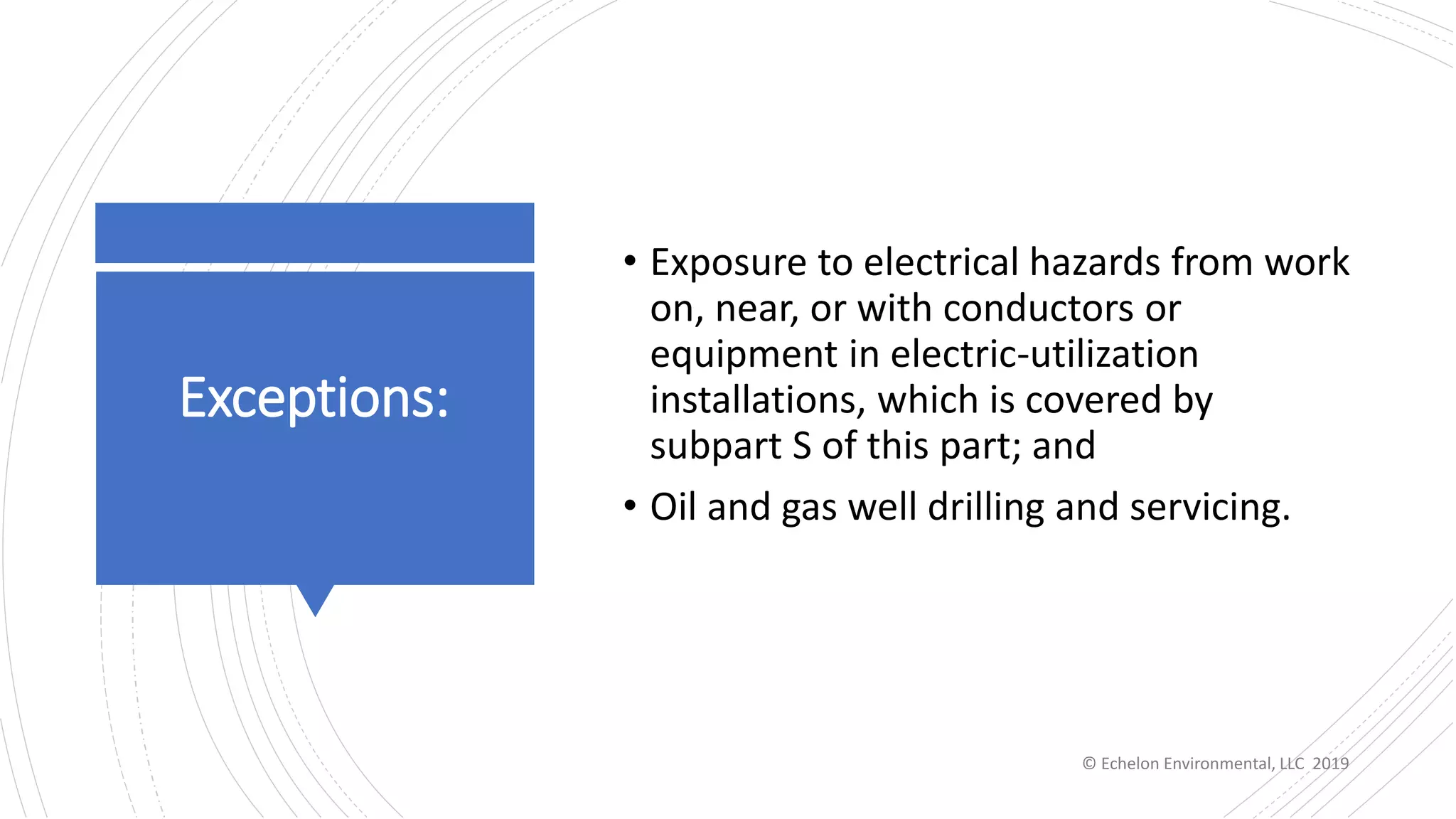 Exceptions:

• Exposure to electrical hazards from work on, near, or with conductors or equipment in electric-utilization installations, which is covered by subpart S of this part; and

• Oil and gas well drilling and servicing.

© Echelon Environmental, LLC 2019